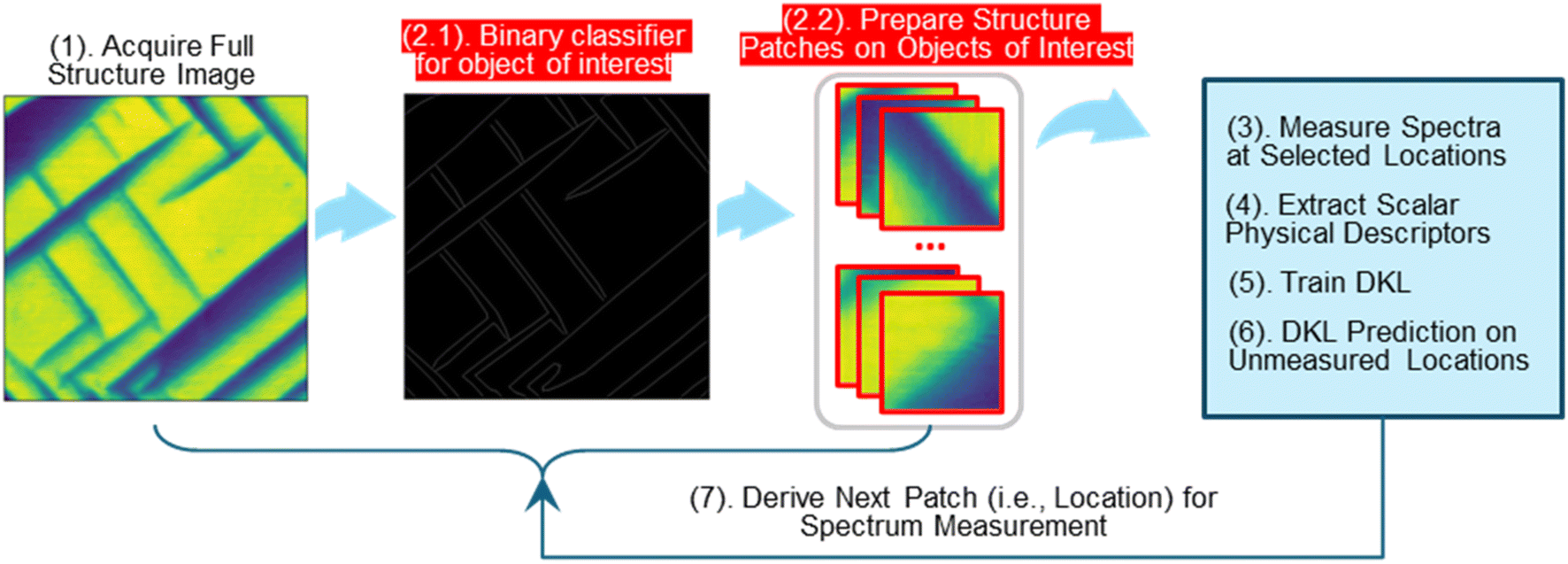 (1). Acquire Full Structure Image

(2.1). Binary classifier for object of interest

(2.2). Prepare Structure Patches on Objects of Interest

...

(3). Measure Spectra at Selected Locations

(4). Extract Scalar Physical Descriptors

(5). Train DKL

(6). DKL Prediction on Unmeasured Locations

(7). Derive Next Patch (i.e., Location) for Spectrum Measurement